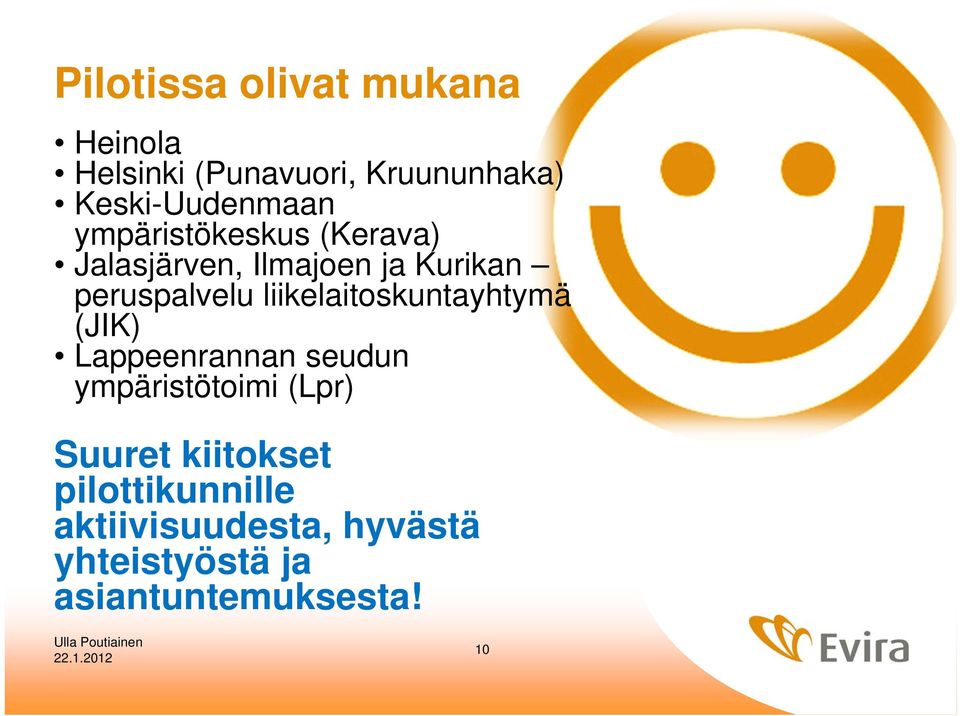 Pilotissa olivat mukana

• Heinola
• Helsinki (Punavuori, Kruununhaka)
• Keski-Uudenmaan ympäristökeskus (Kerava)
• Jalasjärven, Ilmajoen ja Kurikan – peruspalvelu liikelaitoskuntayhtymä (JIK)
• Lappeenrannan seudun ympäristötoimi (Lpr)

Suuret kiitokset pilottikunnille aktiivisuudesta, hyvästä yhteistyöstä ja asiantuntemuksesta!

Ulla Poutiainen
22.1.2012

10

Evira